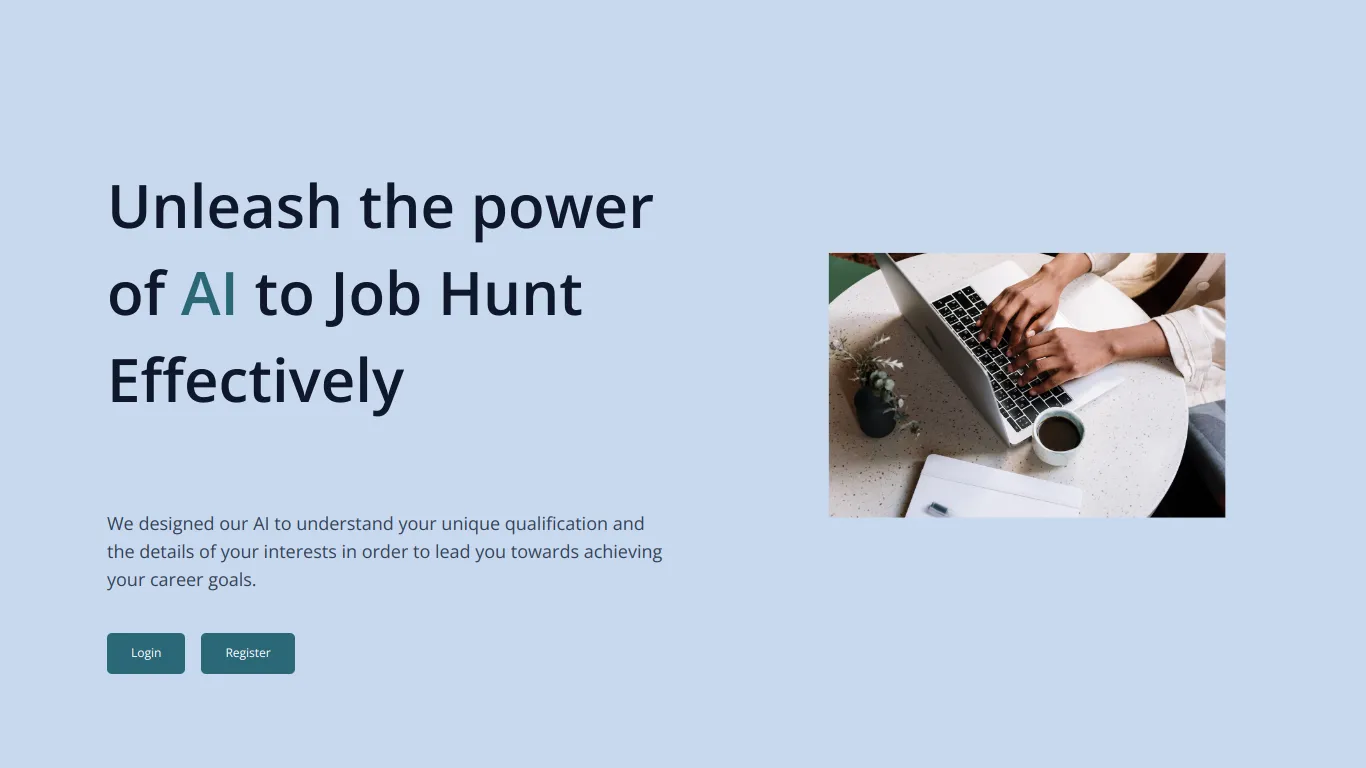 Unleash the power of AI to Job Hunt Effectively

We designed our AI to understand your unique qualification and the details of your interests in order to lead you towards achieving your career goals.

Login

Register